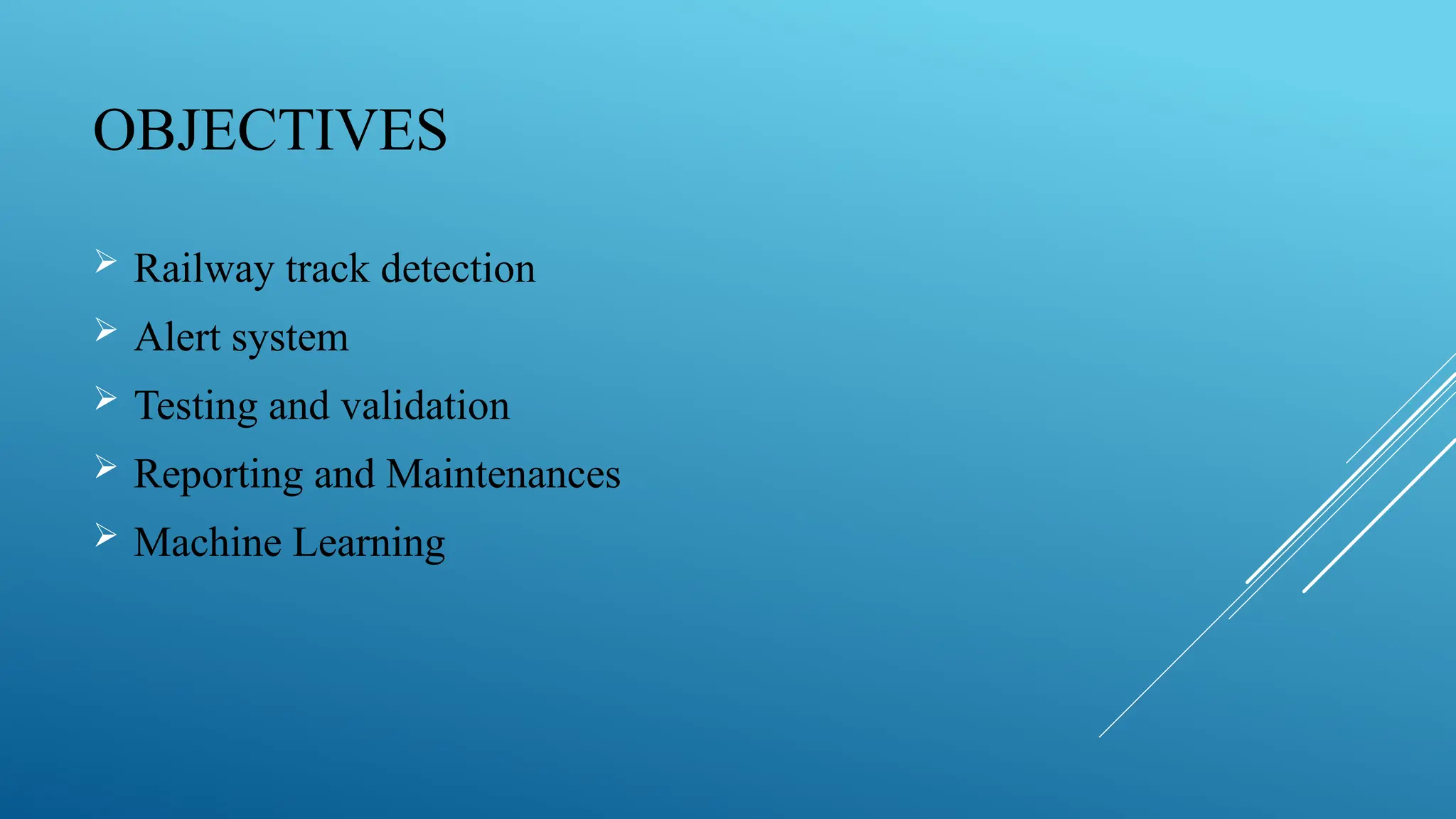 OBJECTIVES

➢ Railway track detection
➢ Alert system
➢ Testing and validation
➢ Reporting and Maintenances
➢ Machine Learning